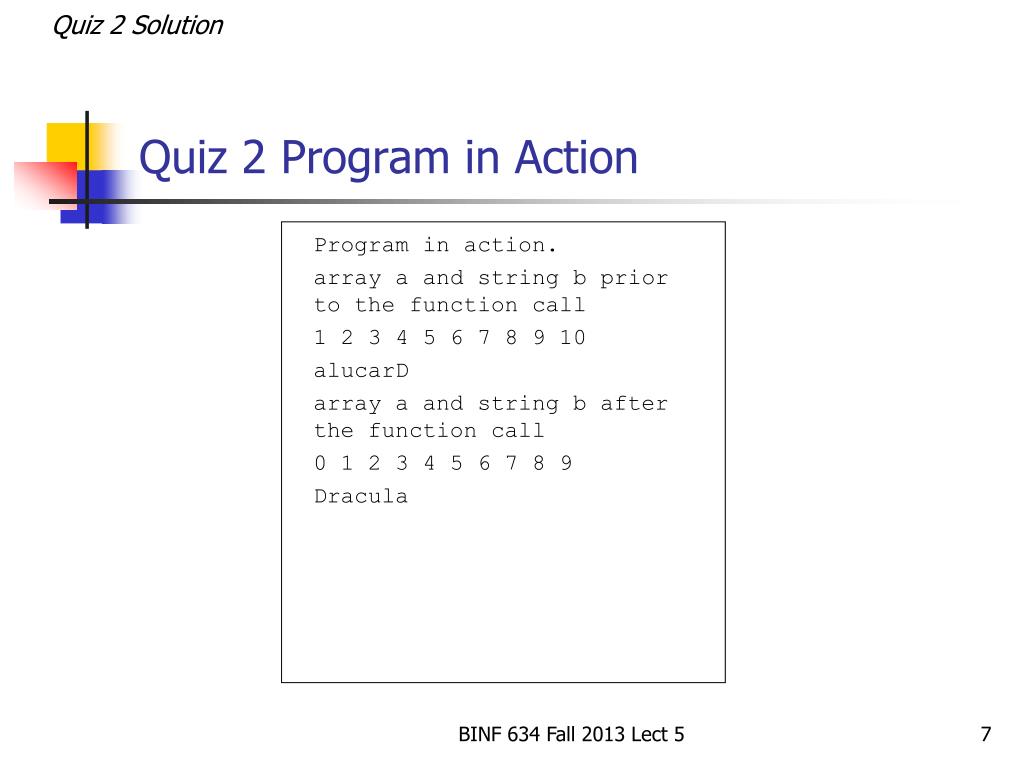 Quiz 2 Solution

Quiz 2 Program in Action

Program in action.

array a and string b prior to the function call

1 2 3 4 5 6 7 8 9 10

alucarD

array a and string b after the function call

0 1 2 3 4 5 6 7 8 9

Dracula

BINF 634 Fall 2013 Lect 5

7